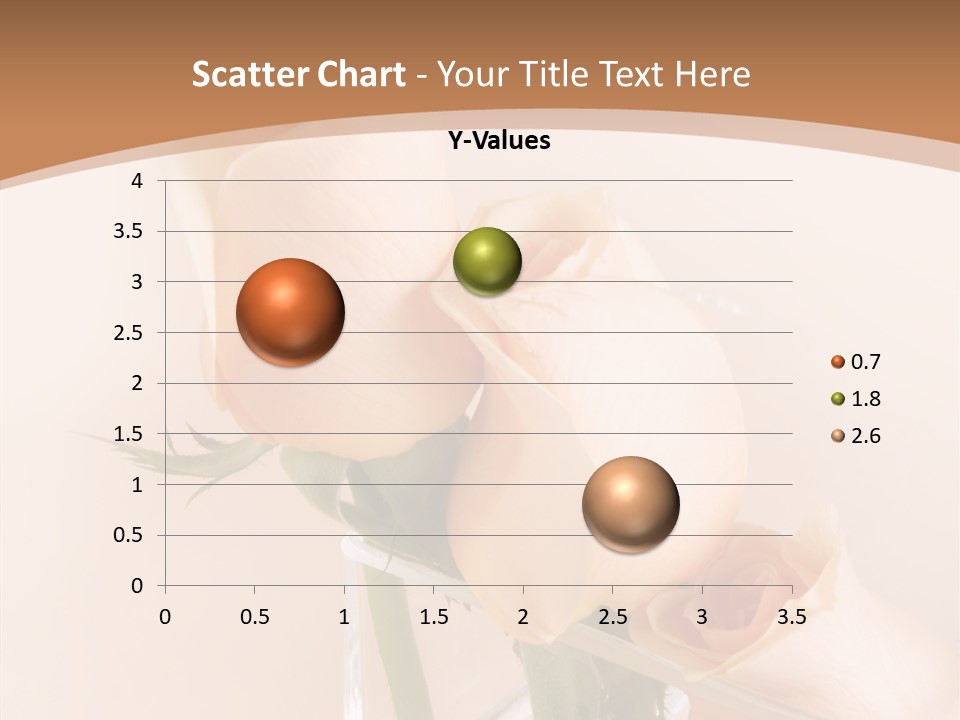 Scatter Chart - Your Title Text Here

Y-Values

4
3.5
3
2.5
2
1.5
1
0.5
0

0 0.5 1 1.5 2 2.5 3 3.5

0.7
1.8
2.6